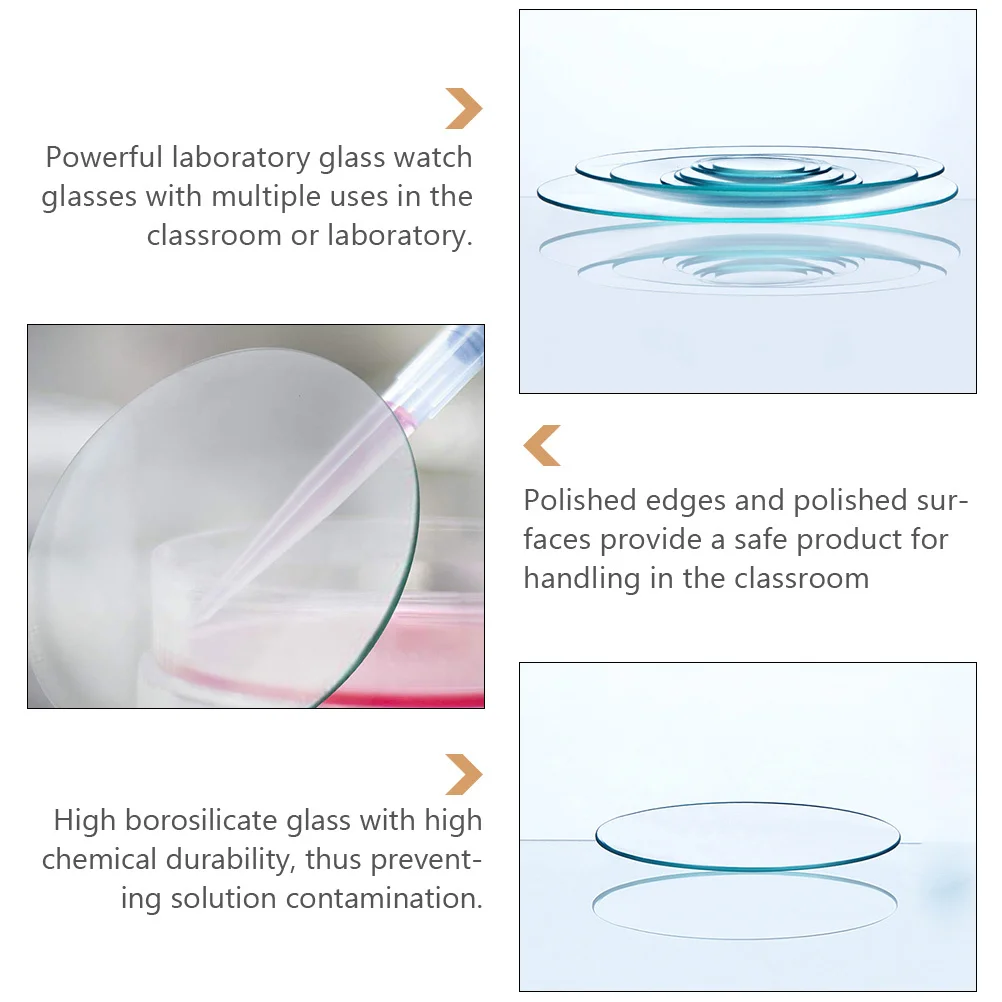 Powerful laboratory glass watch glasses with multiple uses in the classroom or laboratory.

Polished edges and polished surfaces provide a safe product for handling in the classroom

High borosilicate glass with high chemical durability, thus preventing solution contamination.